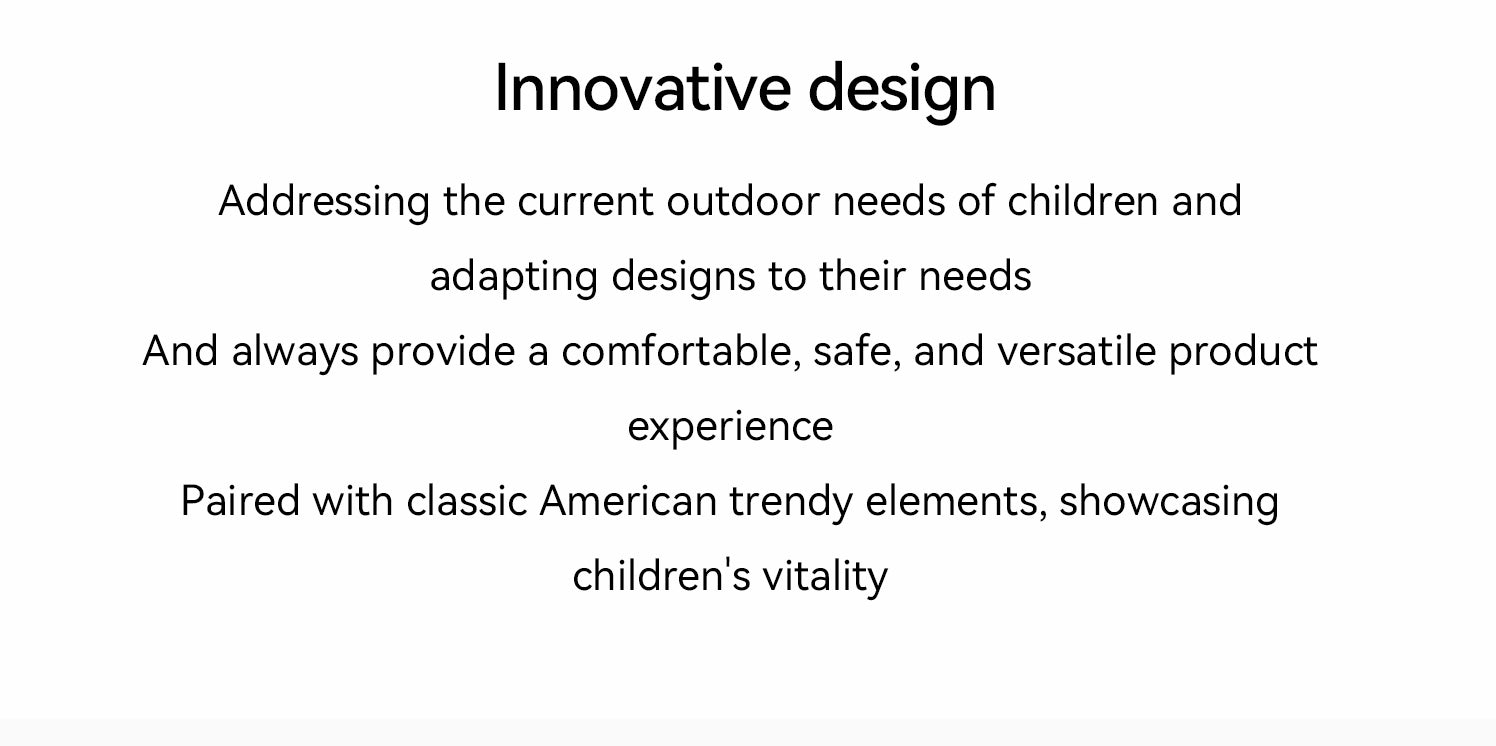 Innovative design

Addressing the current outdoor needs of children and adapting designs to their needs

And always provide a comfortable, safe, and versatile product experience

Paired with classic American trendy elements, showcasing children's vitality